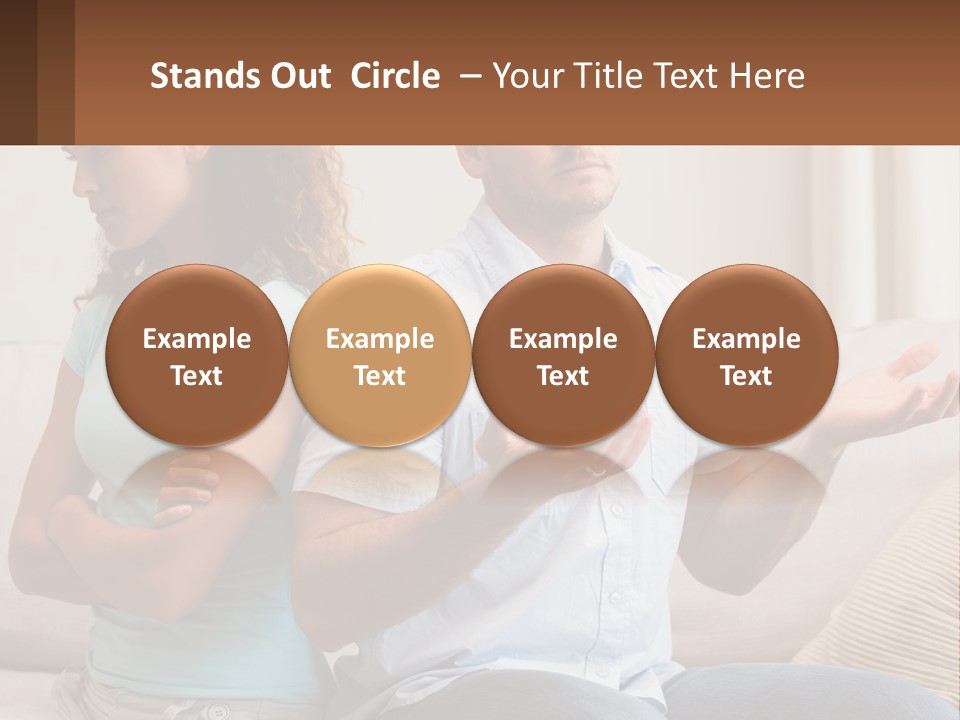 Stands Out Circle – Your Title Text Here

Example Text

Example Text

Example Text

Example Text